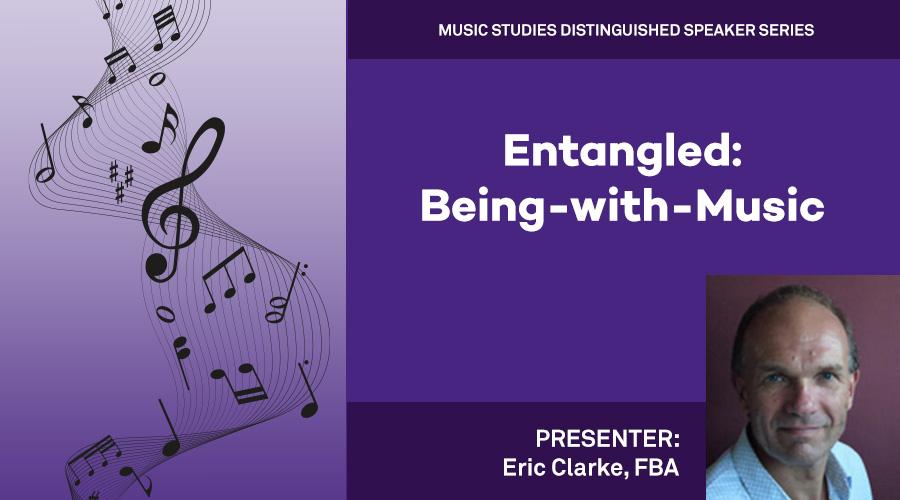 MUSIC STUDIES DISTINGUISHED SPEAKER SERIES

Entangled: Being-with-Music

PRESENTER:
Eric Clarke, FBA